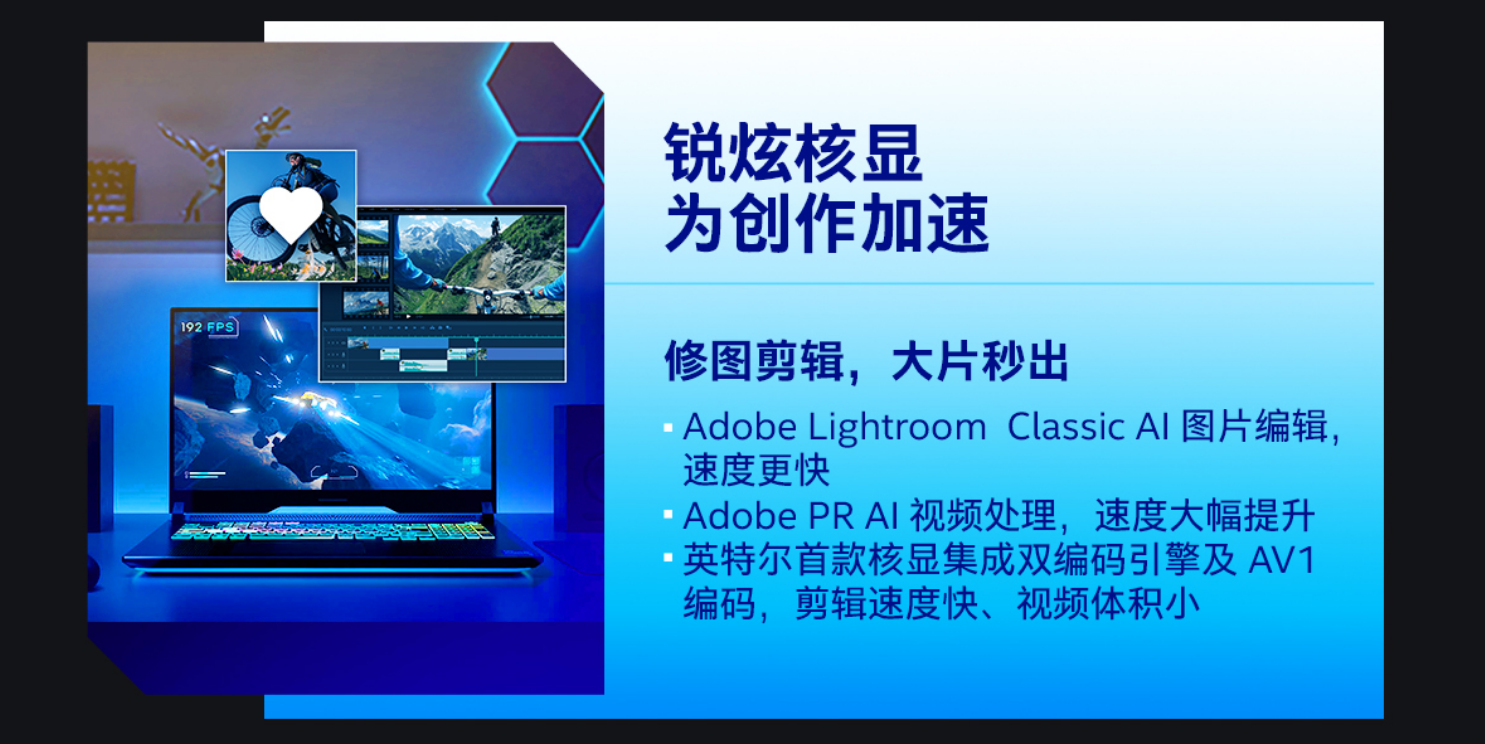 192 FPS

锐炫核显
为创作加速

修图剪辑，大片秒出

▪ Adobe Lightroom Classic AI 图片编辑，速度更快
▪ Adobe PR AI 视频处理，速度大幅提升
▪ 英特尔首款核显集成双编码引擎及 AV1 编码，剪辑速度快、视频体积小